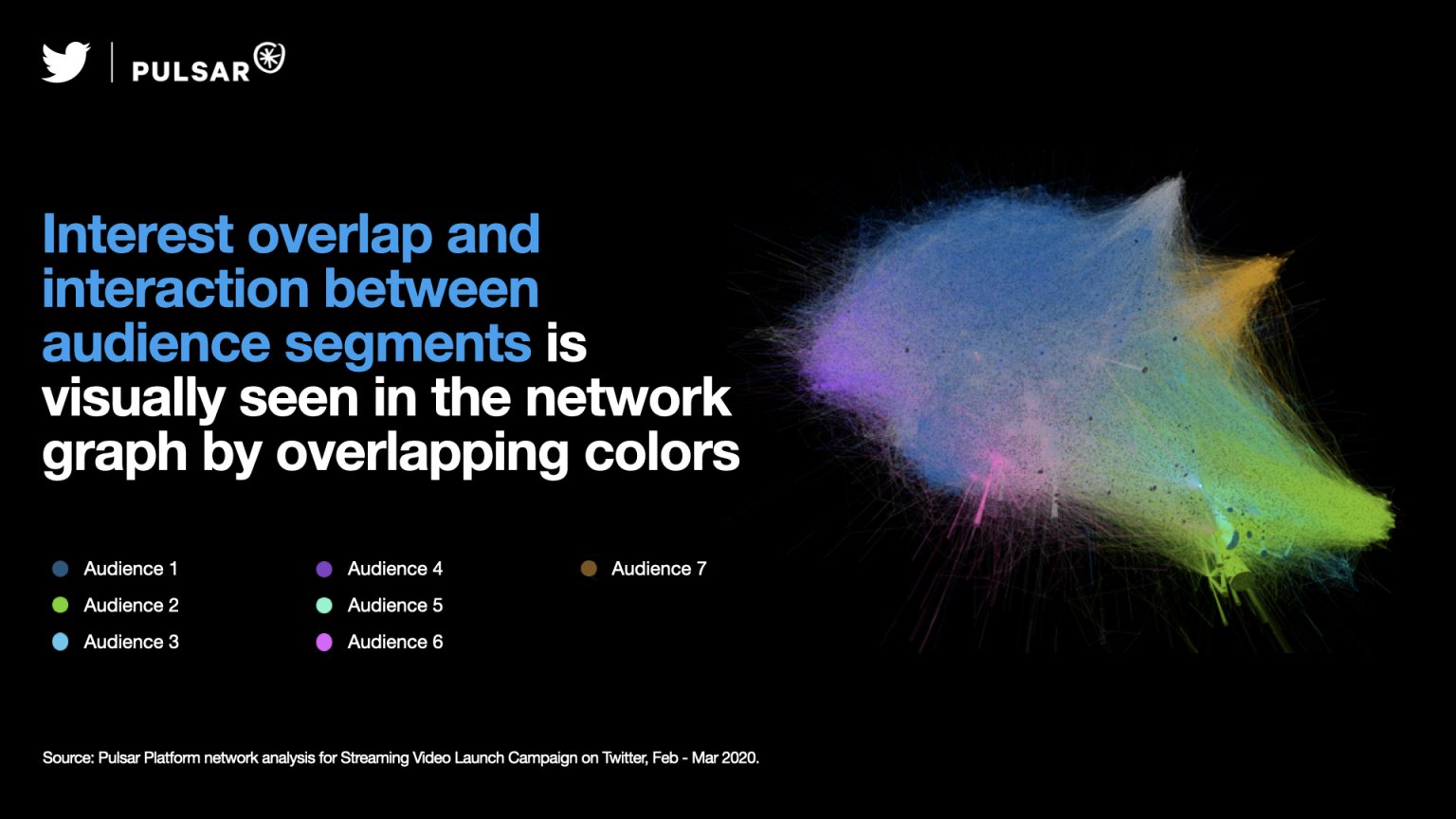 PULSAR

Interest overlap and interaction between audience segments is visually seen in the network graph by overlapping colors

Audience 1
Audience 2
Audience 3
Audience 4
Audience 5
Audience 6
Audience 7

Source: Pulsar Platform network analysis for Streaming Video Launch Campaign on Twitter, Feb - Mar 2020.